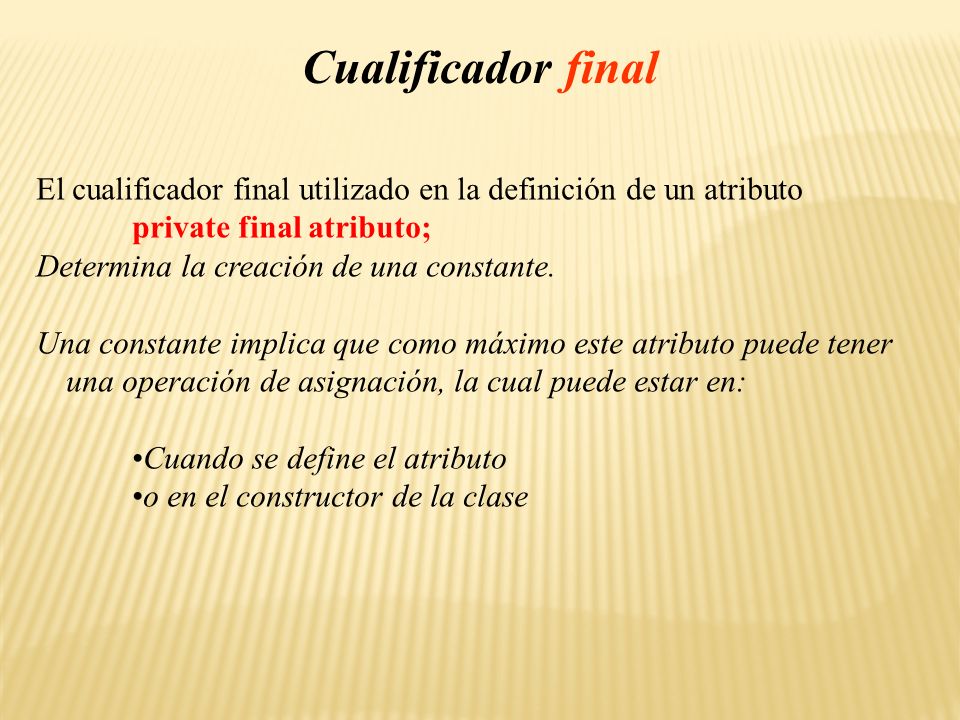 Cualificador final

El cualificador final utilizado en la definición de un atributo
private final atributo;
Determina la creación de una constante.

Una constante implica que como máximo este atributo puede tener una operación de asignación, la cual puede estar en:

•Cuando se define el atributo
•o en el constructor de la clase